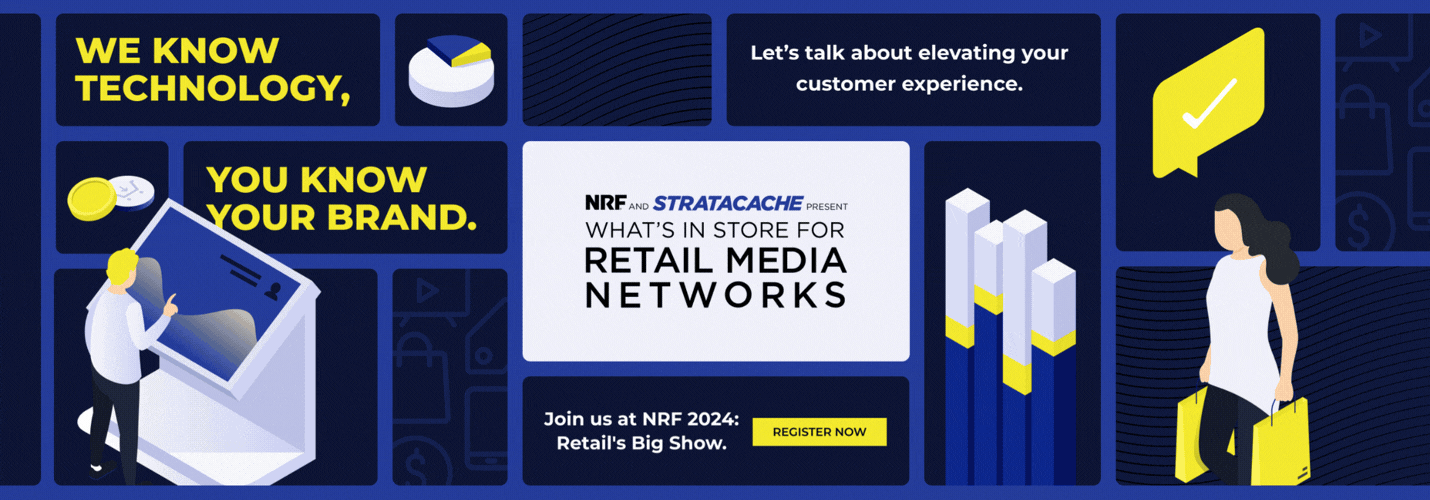 WE KNOW TECHNOLOGY,

YOU KNOW YOUR BRAND.

Let's talk about elevating your customer experience.

NRF AND STRATACACHE PRESENT
WHAT'S IN STORE FOR
RETAIL MEDIA
NETWORKS

Join us at NRF 2024: Retail's Big Show.

REGISTER NOW